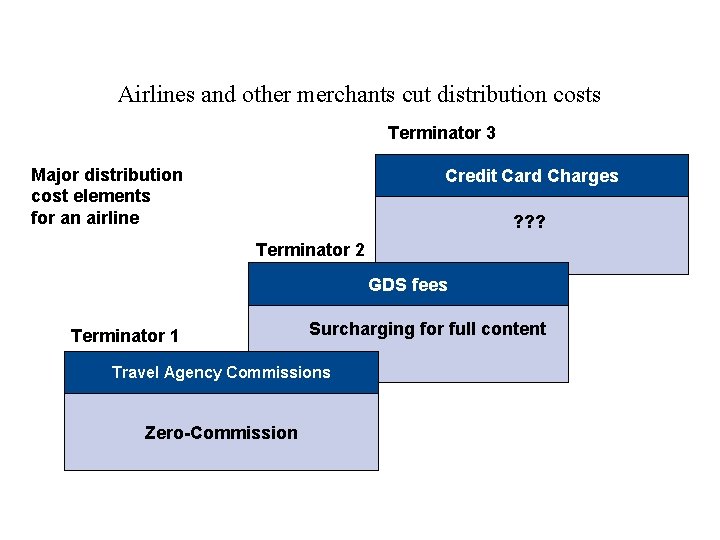 Airlines and other merchants cut distribution costs

Major distribution cost elements for an airline

Terminator 3

Credit Card Charges

???

Terminator 2

GDS fees

Surcharging for full content

Terminator 1

Travel Agency Commissions

Zero-Commission